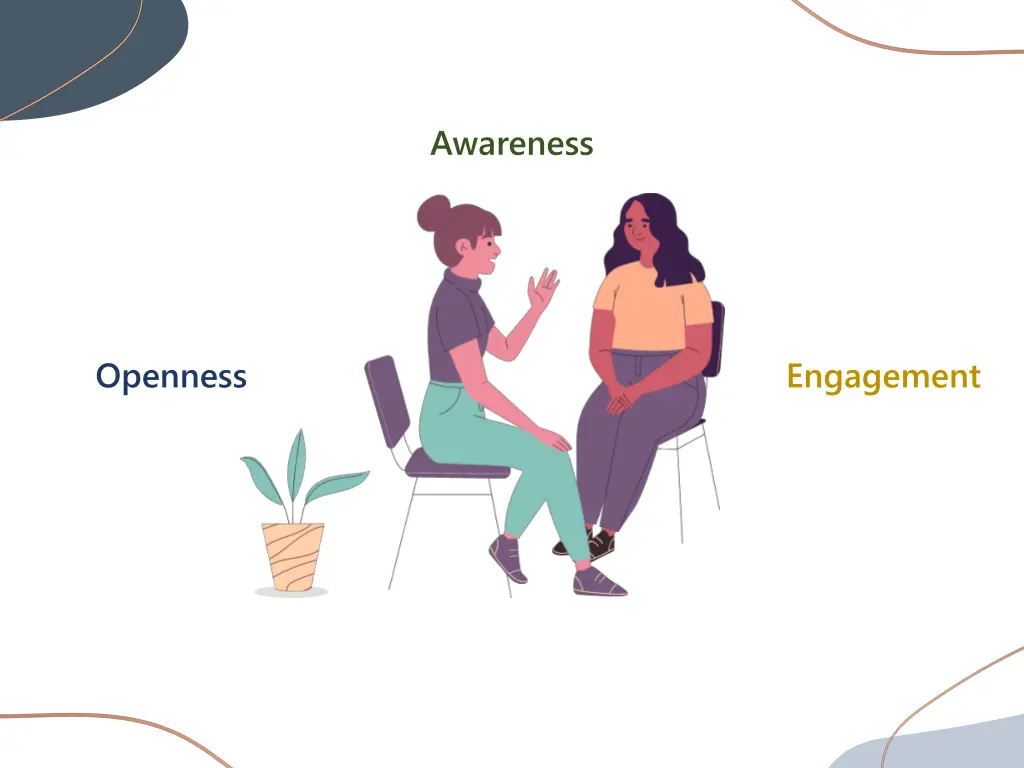 Awareness

Openness

Engagement